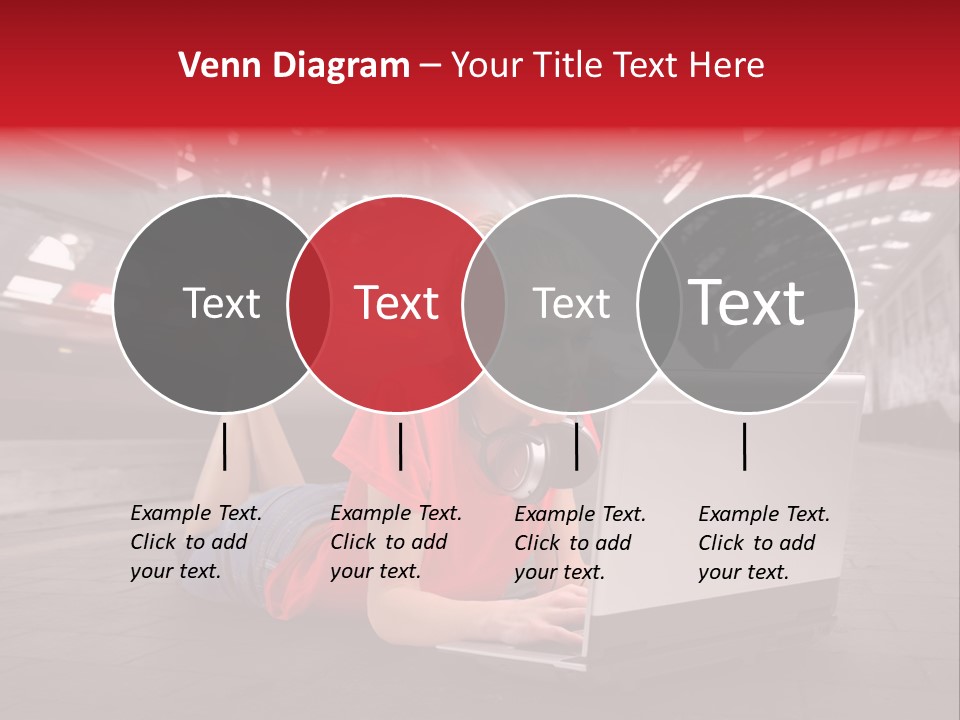 Venn Diagram – Your Title Text Here

Text

Text

Text

Text

Example Text. Click to add your text.

Example Text. Click to add your text.

Example Text. Click to add your text.

Example Text. Click to add your text.